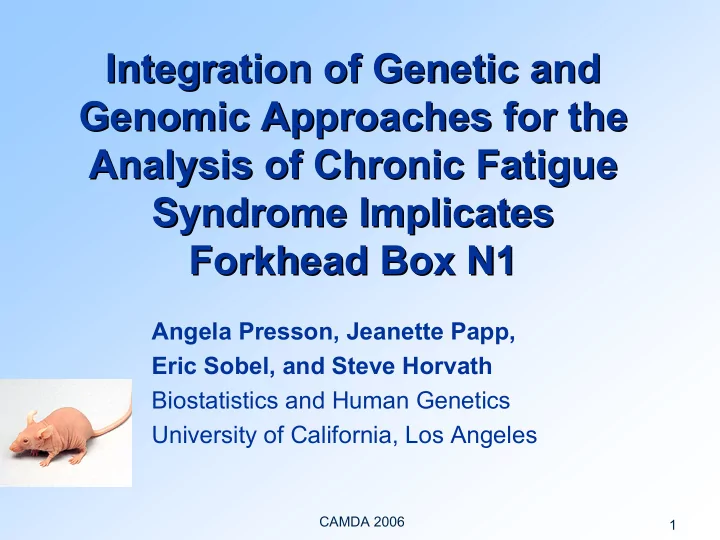 Integration of Genetic and Genomic Approaches for the Analysis of Chronic Fatigue Syndrome Implicates Forkhead Box N1

Angela Presson, Jeanette Papp, Eric Sobel, and Steve Horvath
Biostatistics and Human Genetics
University of California, Los Angeles

CAMDA 2006

1